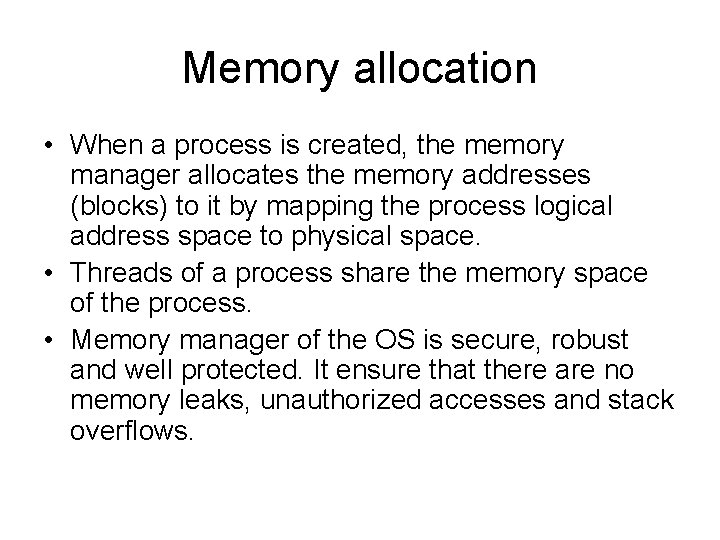 Memory allocation

• When a process is created, the memory manager allocates the memory addresses (blocks) to it by mapping the process logical address space to physical space.

• Threads of a process share the memory space of the process.

• Memory manager of the OS is secure, robust and well protected. It ensure that there are no memory leaks, unauthorized accesses and stack overflows.